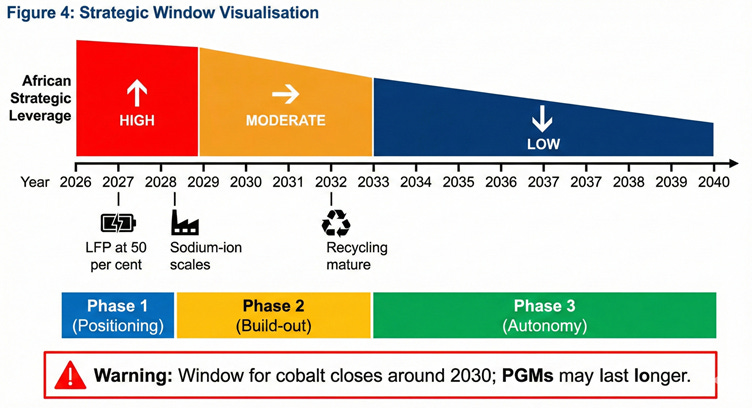 Figure 4: Strategic Window Visualisation

African Strategic Leverage

HIGH

MODERATE

LOW

Year 2026 2027 2028 2029 2030 2031 2032 2033 2034 2035 2036 2037 2037 2038 2039 2040

LFP at 50 per cent

Sodium-ion scales

Recycling mature

Phase 1 (Positioning)

Phase 2 (Build-out)

Phase 3 (Autonomy)

Warning: Window for cobalt closes around 2030; PGMs may last longer.